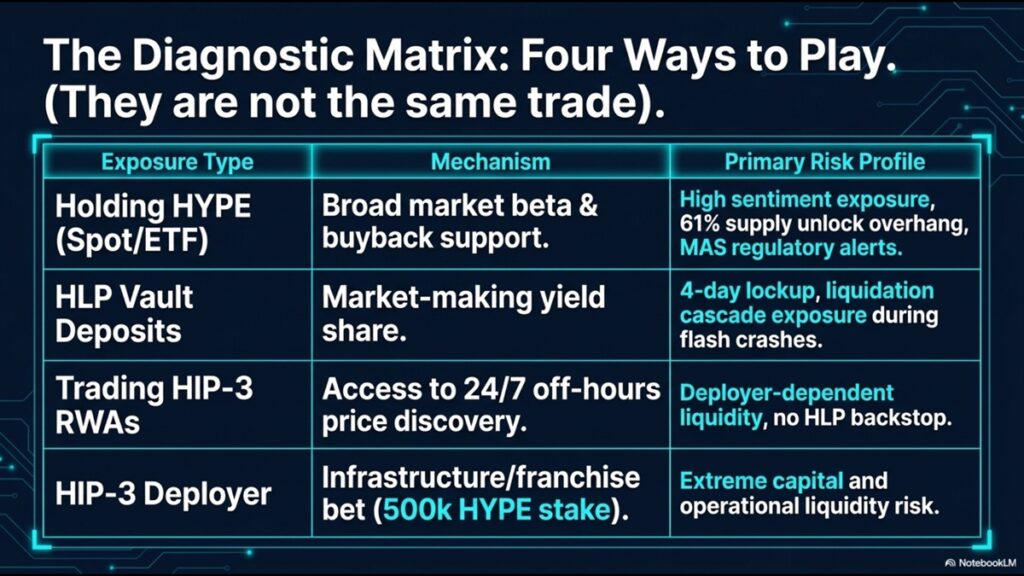 The Diagnostic Matrix: Four Ways to Play. (They are not the same trade).

| Exposure Type | Mechanism | Primary Risk Profile |
|---|---|---|
| Holding HYPE (Spot/ETF) | Broad market beta & buyback support. | High sentiment exposure, 61% supply unlock overhang, MAS regulatory alerts. |
| HLP Vault Deposits | Market-making yield share. | 4-day lockup, liquidation cascade exposure during flash crashes. |
| Trading HIP-3 RWAs | Access to 24/7 off-hours price discovery. | Deployer-dependent liquidity, no HLP backstop. |
| HIP-3 Deployer | Infrastructure/franchise bet (500k HYPE stake). | Extreme capital and operational liquidity risk. |

NotebookLM